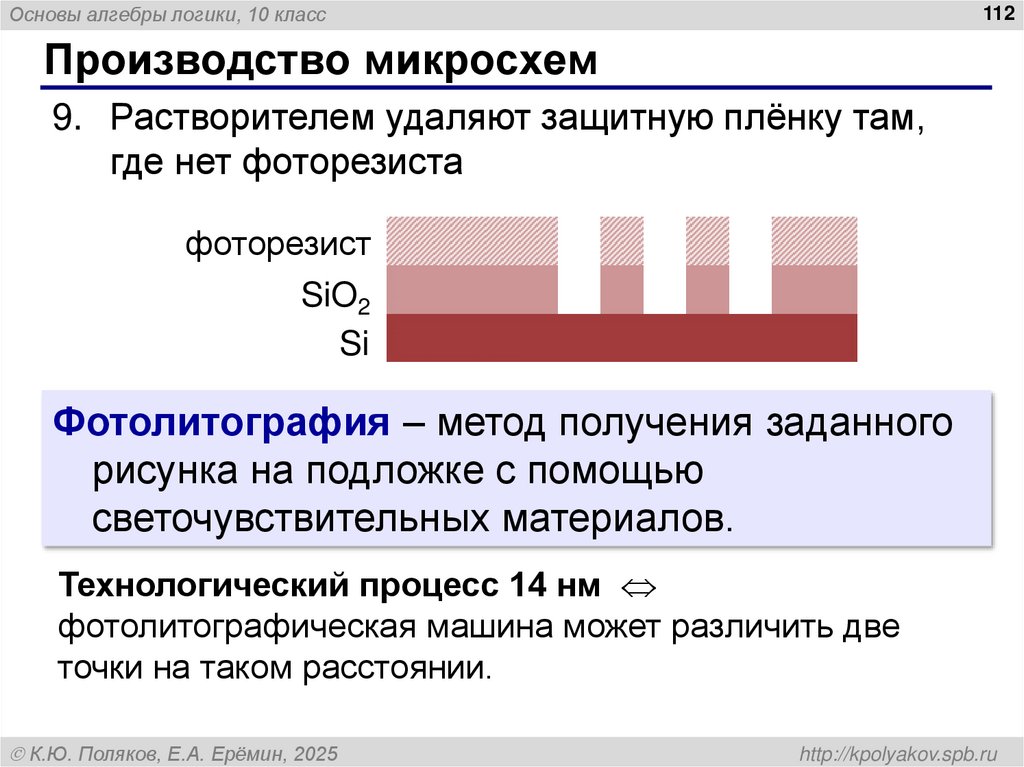 Основы алгебры логики, 10 класс

112

Производство микросхем

9. Растворителем удаляют защитную плёнку там, где нет фоторезиста

фоторезист

$SiO_2$

Si

Фотолитография – метод получения заданного рисунка на подложке с помощью светочувствительных материалов.

Технологический процесс 14 нм $\Leftrightarrow$ фотолитографическая машина может различить две точки на таком расстоянии.

© К.Ю. Поляков, Е.А. Ерёмин, 2025

http://kpolyakov.spb.ru